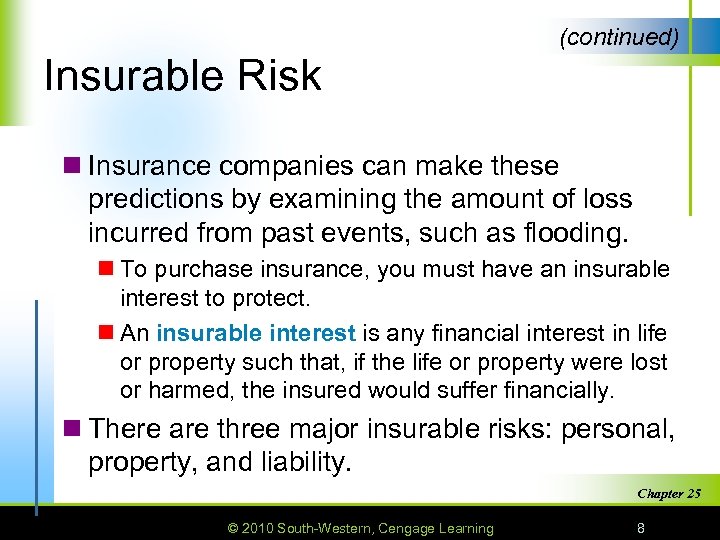 (continued)

Insurable Risk

Insurance companies can make these predictions by examining the amount of loss incurred from past events, such as flooding.

To purchase insurance, you must have an insurable interest to protect.

An insurable interest is any financial interest in life or property such that, if the life or property were lost or harmed, the insured would suffer financially.

There are three major insurable risks: personal, property, and liability.

Chapter 25

© 2010 South-Western, Cengage Learning

8